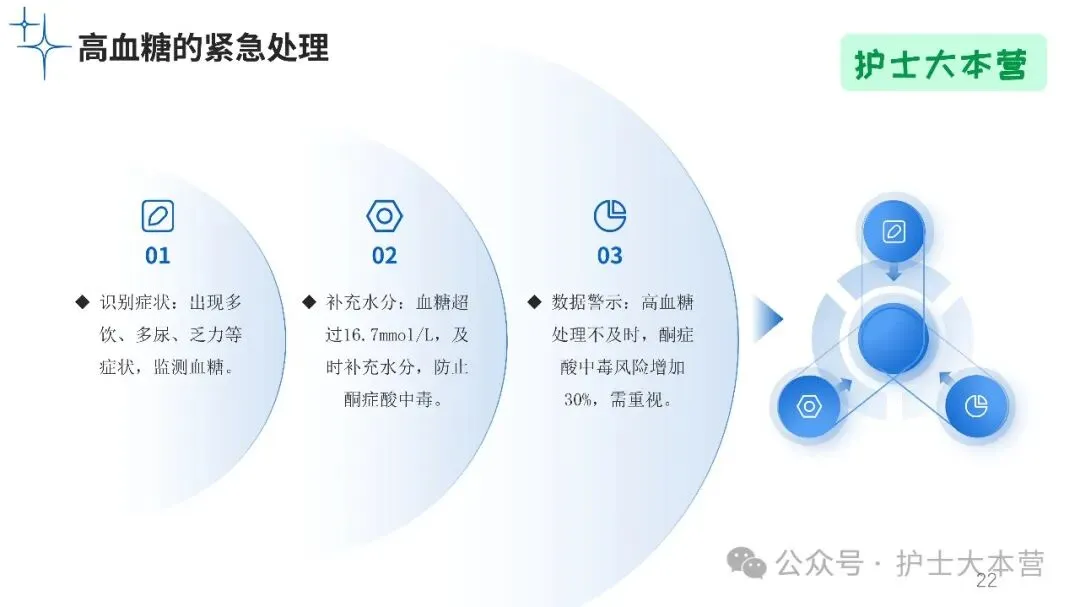 高血糖的紧急处理

护士大本营

01

◆ 识别症状：出现多饮、多尿、乏力等症状，监测血糖。

02

◆ 补充水分：血糖超过16.7mmol/L，及时补充水分，防止酮症酸中毒。

03

◆ 数据警示：高血糖处理不及时，酮症酸中毒风险增加30%，需重视。

公众号 · 护士大本营

22